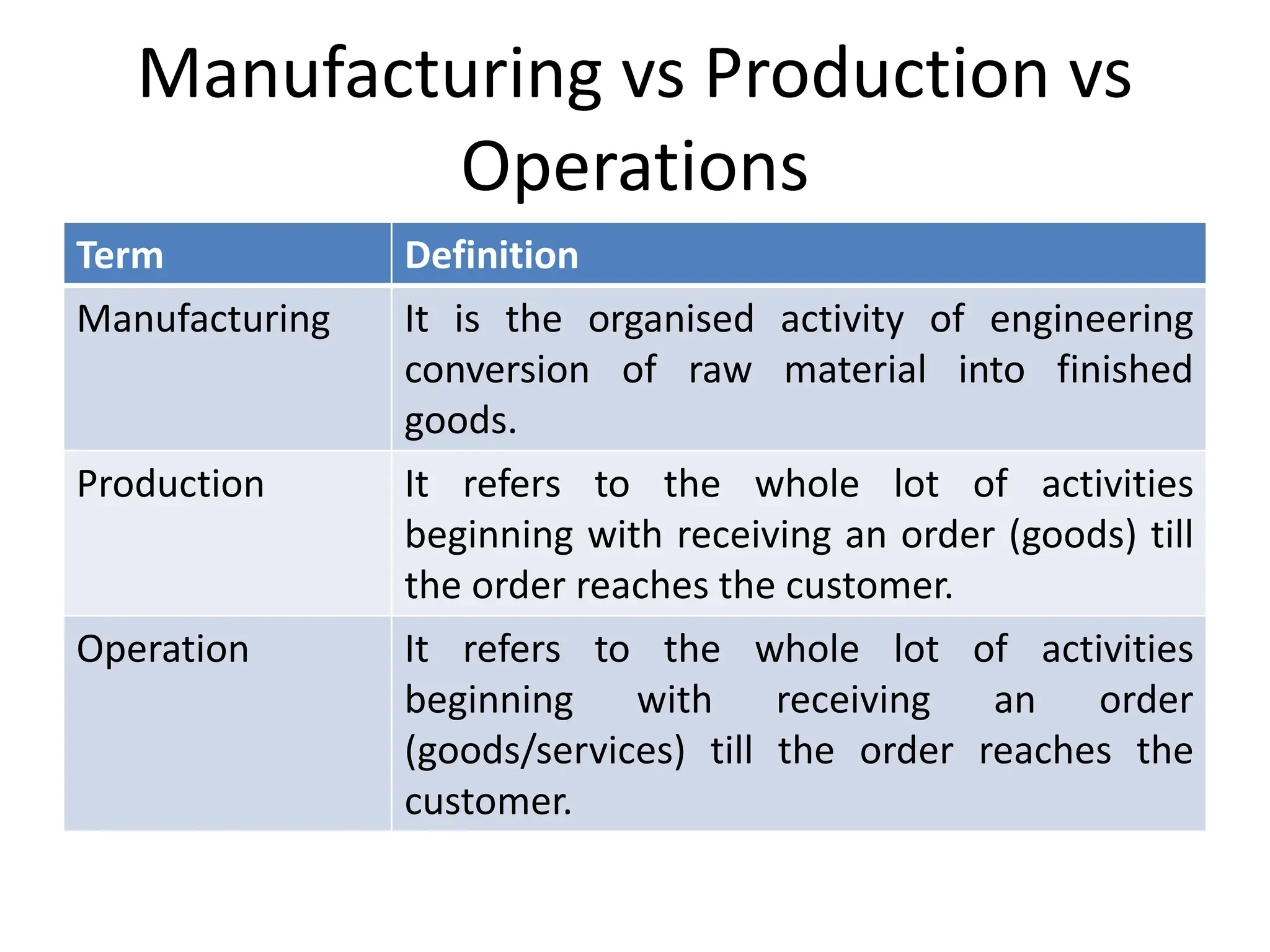 Manufacturing vs Production vs Operations

| Term | Definition |
|---|---|
| Manufacturing | It is the organised activity of engineering conversion of raw material into finished goods. |
| Production | It refers to the whole lot of activities beginning with receiving an order (goods) till the order reaches the customer. |
| Operation | It refers to the whole lot of activities beginning with receiving an order (goods/services) till the order reaches the customer. |